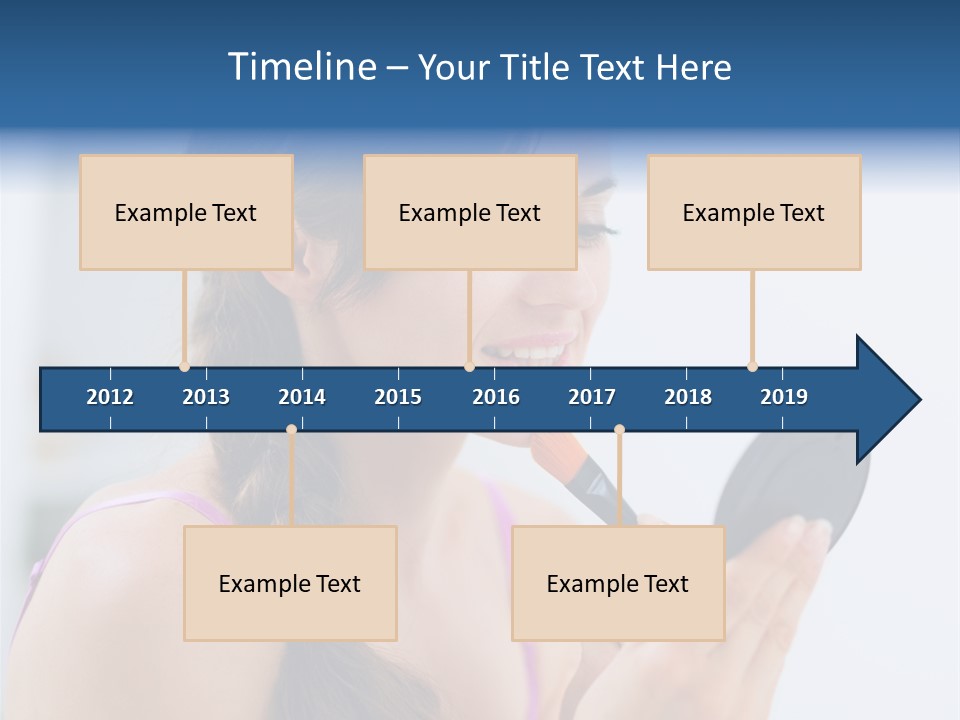 Timeline – Your Title Text Here

Example Text

Example Text

Example Text

2012 2013 2014 2015 2016 2017 2018 2019

Example Text

Example Text